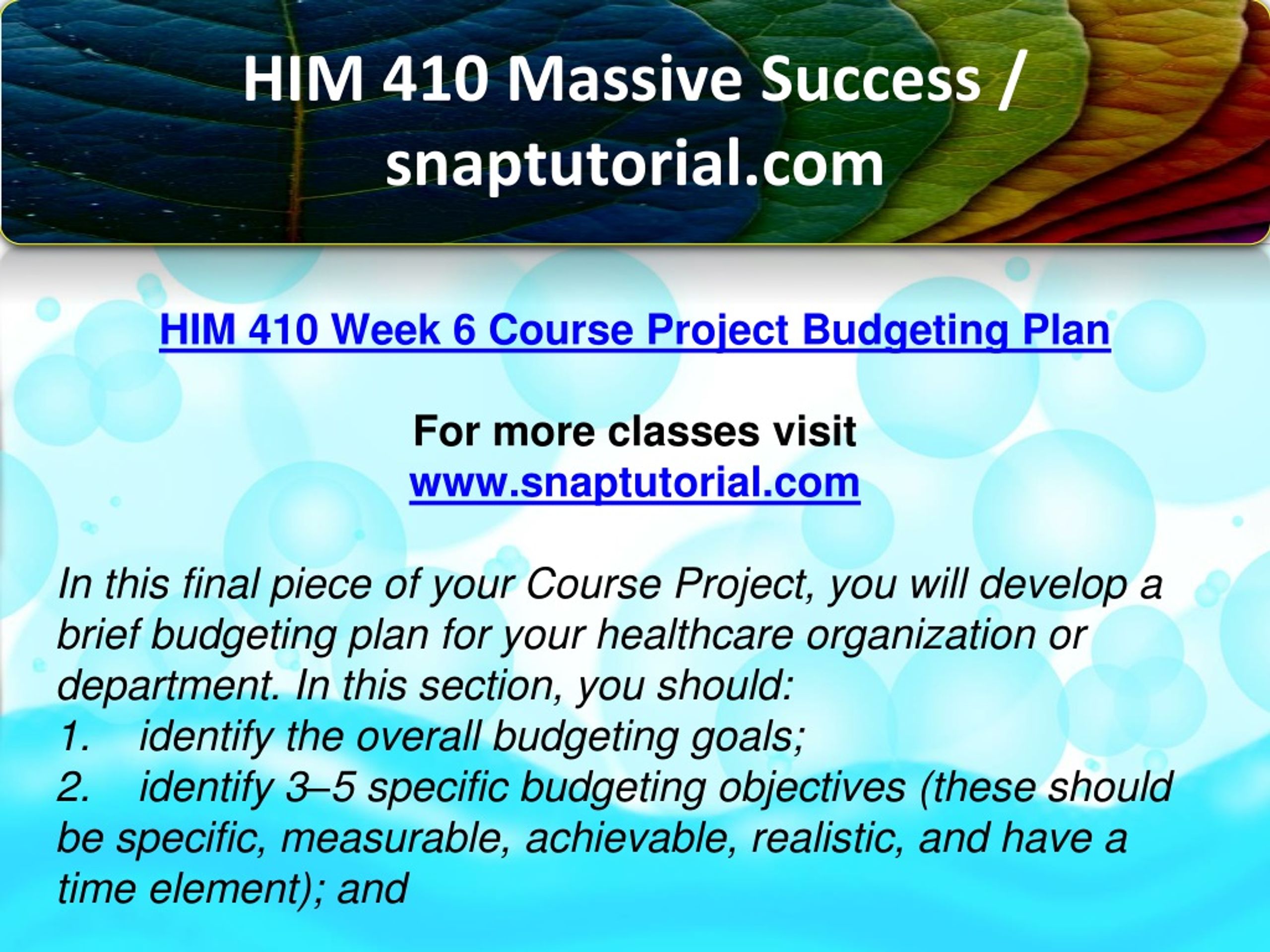 HIM 410 Massive Success / snaptutorial.com

HIM 410 Week 6 Course Project Budgeting Plan

For more classes visit
www.snaptutorial.com

In this final piece of your Course Project, you will develop a brief budgeting plan for your healthcare organization or department. In this section, you should:
1. identify the overall budgeting goals;
2. identify 3–5 specific budgeting objectives (these should be specific, measurable, achievable, realistic, and have a time element); and